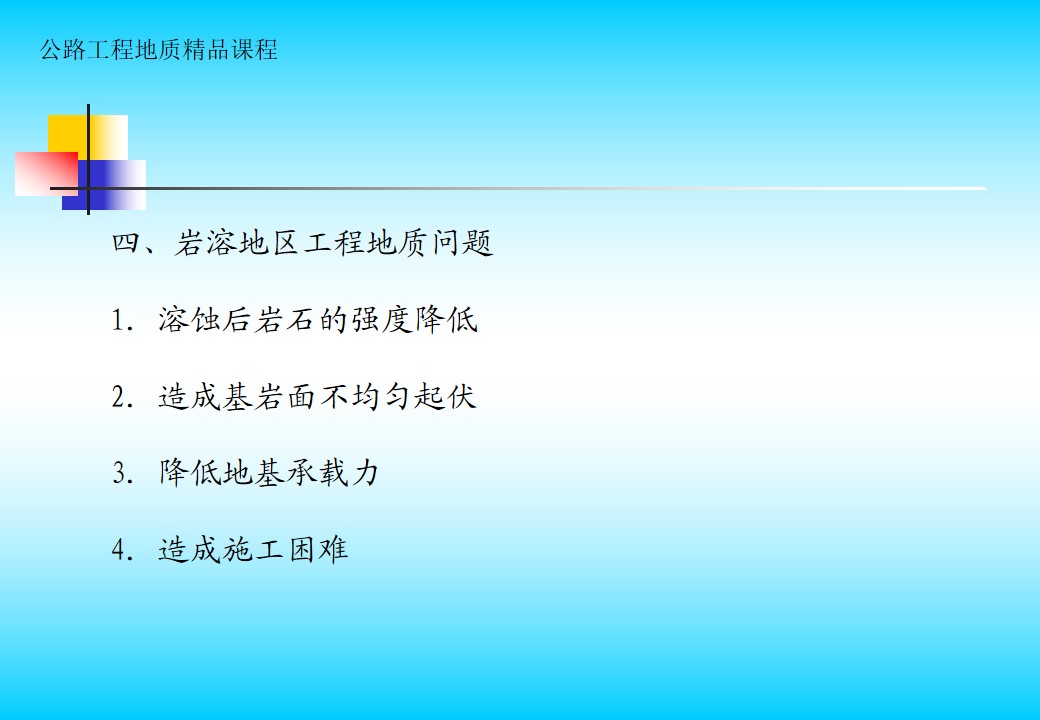 公路工程地质精品课程

四、岩溶地区工程地质问题

1. 溶蚀后岩石的强度降低

2. 造成基岩面不均匀起伏

3. 降低地基承载力

4. 造成施工困难